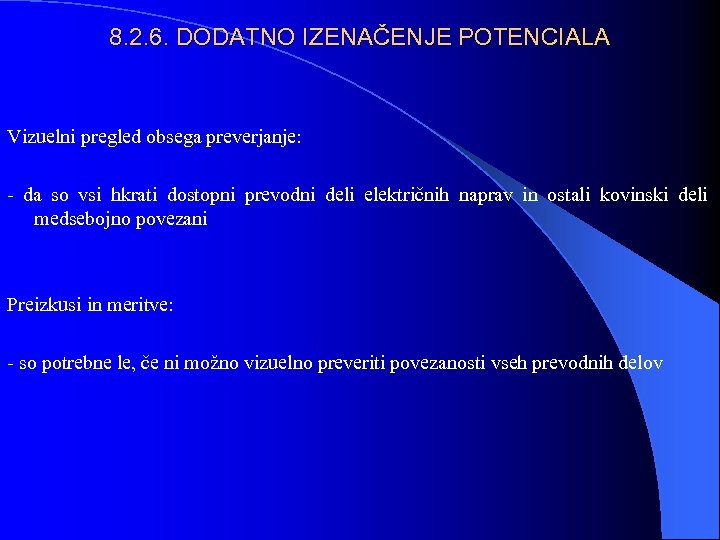 8.2.6. DODATNO IZENAČENJE POTENCIALA

Vizuelni pregled obsega preverjanje:

- da so vsi hkrati dostopni prevodni deli električnih naprav in ostali kovinski deli medsebojno povezani

Preizkusi in meritve:

- so potrebne le, če ni možno vizuelno preveriti povezanosti vseh prevodnih delov